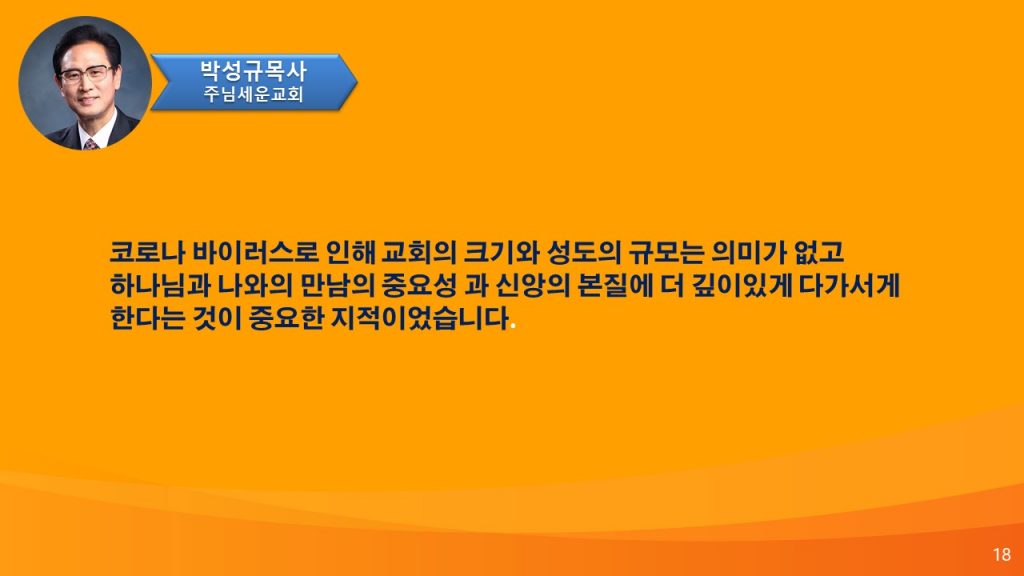 박성규목사
주님세운교회

코로나 바이러스로 인해 교회의 크기와 성도의 규모는 의미가 없고 하나님과 나와의 만남의 중요성 과 신앙의 본질에 더 깊이있게 다가서게 한다는 것이 중요한 지적이었습니다.

18